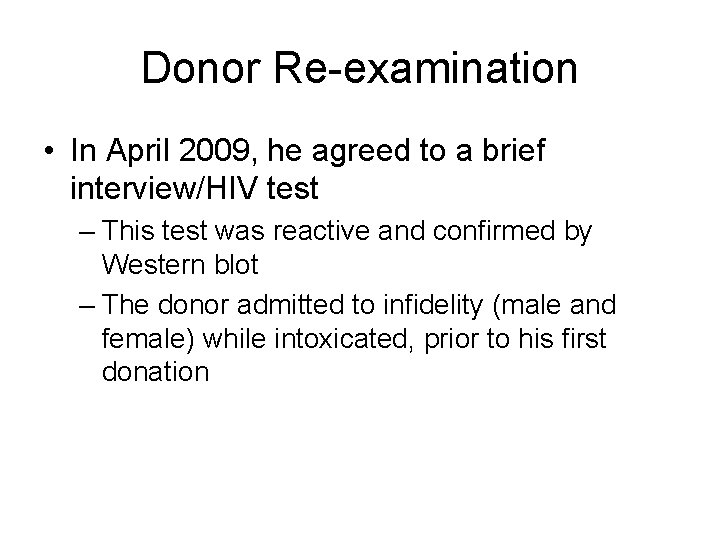 Donor Re-examination

• In April 2009, he agreed to a brief interview/HIV test

– This test was reactive and confirmed by Western blot

– The donor admitted to infidelity (male and female) while intoxicated, prior to his first donation